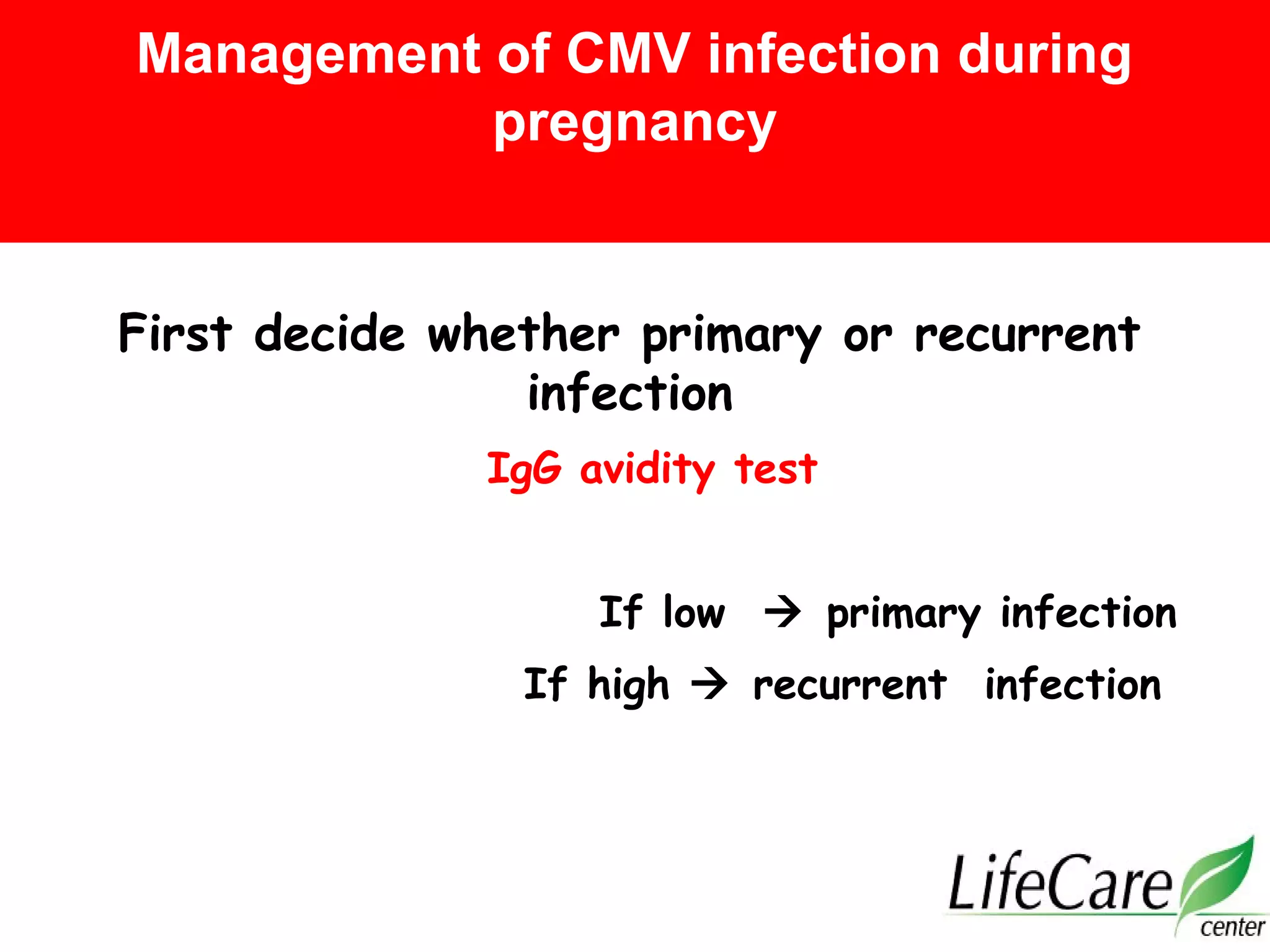 Management of CMV infection during pregnancy

First decide whether primary or recurrent infection

IgG avidity test

If low → primary infection

If high → recurrent infection

LifeCare center